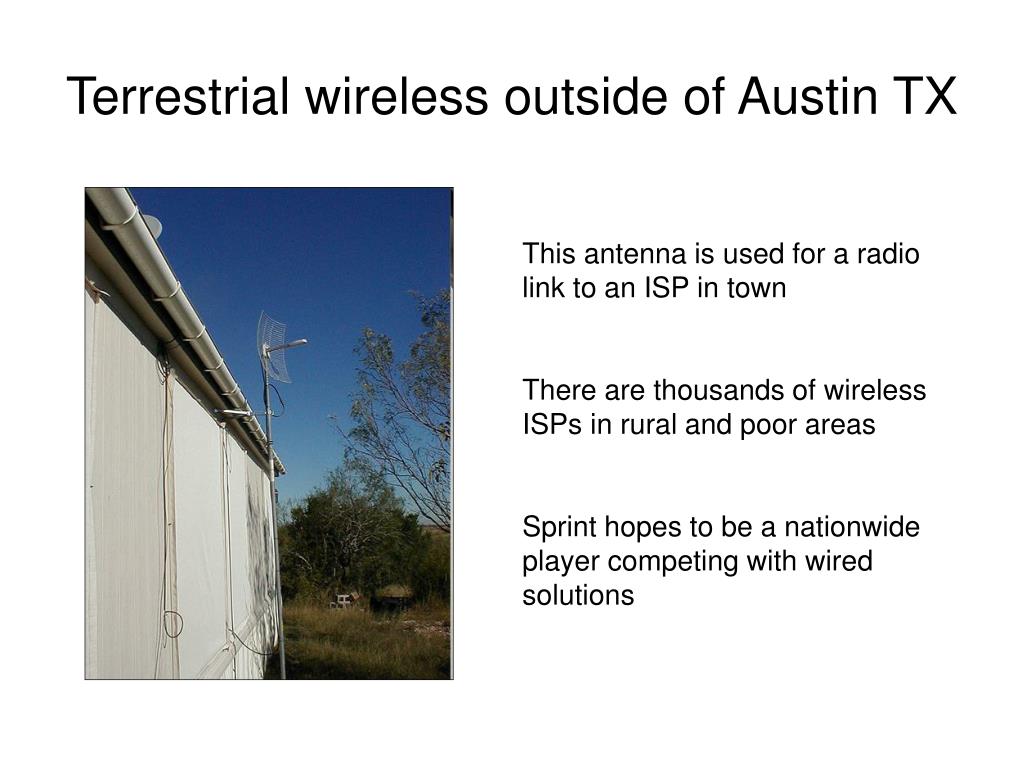 Terrestrial wireless outside of Austin TX

This antenna is used for a radio link to an ISP in town

There are thousands of wireless ISPs in rural and poor areas

Sprint hopes to be a nationwide player competing with wired solutions